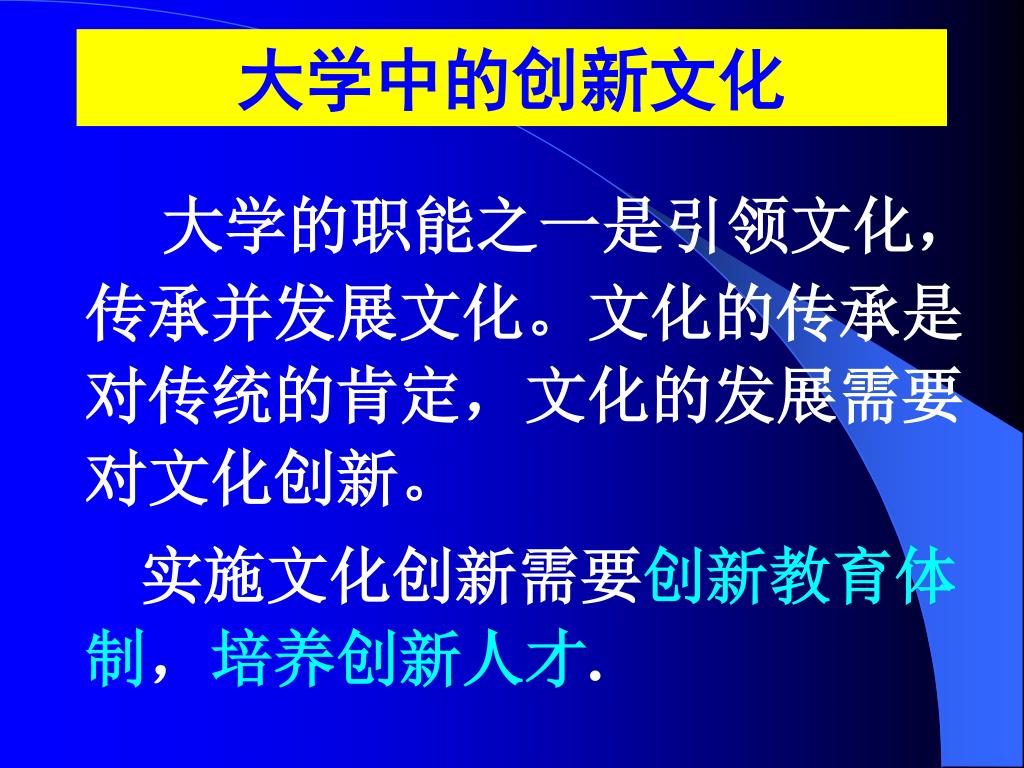 大学中的创新文化

大学的职能之一是引领文化，传承并发展文化。文化的传承是对传统的肯定，文化的发展需要对文化创新。

实施文化创新需要创新教育体制，培养创新人才.